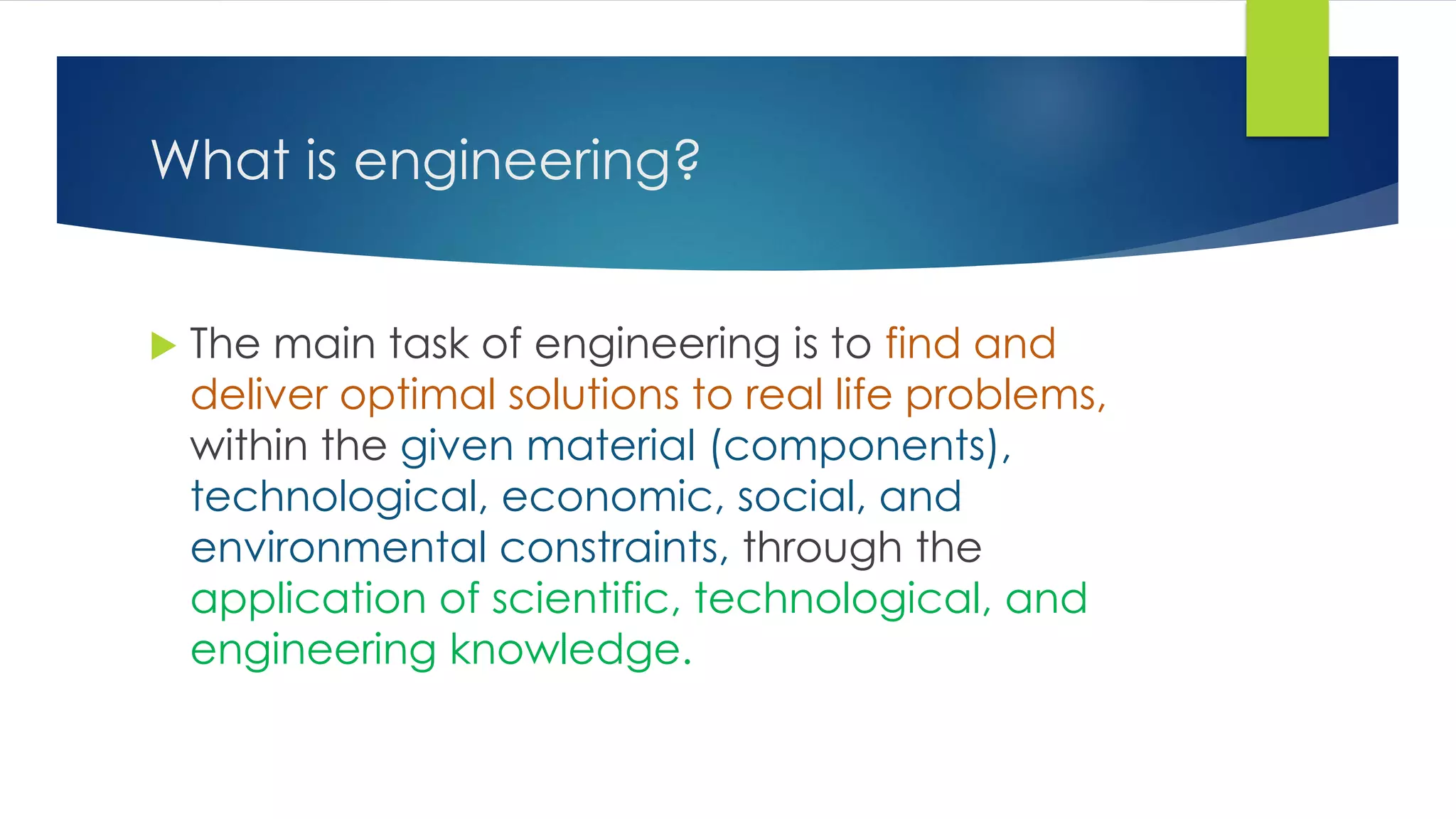 What is engineering?

The main task of engineering is to find and deliver optimal solutions to real life problems, within the given material (components), technological, economic, social, and environmental constraints, through the application of scientific, technological, and engineering knowledge.